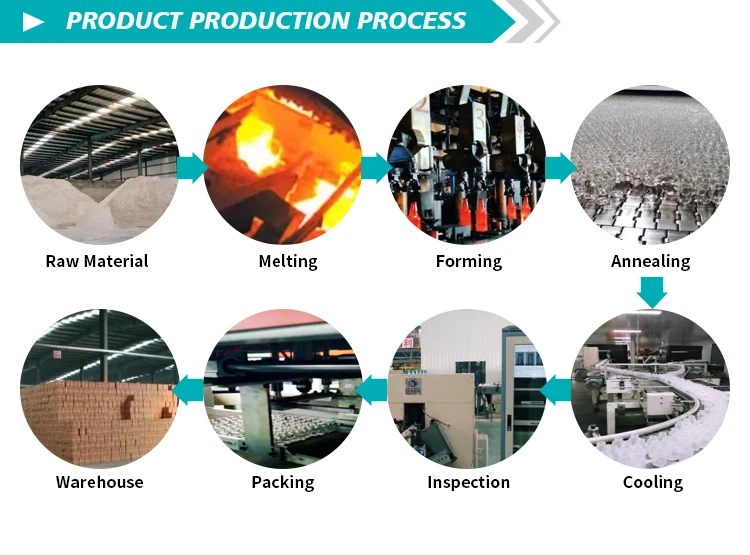 PRODUCT PRODUCTION PROCESS

Raw Material

Melting

Forming

Annealing

Cooling

Inspection

Packing

Warehouse